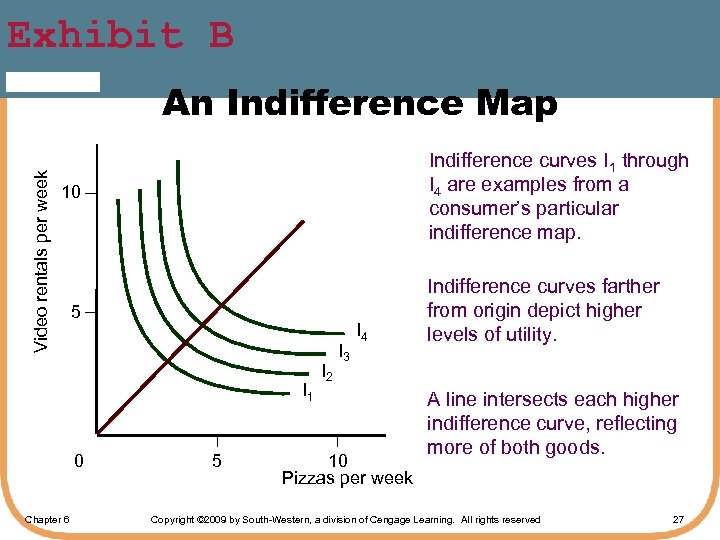 Exhibit B

An Indifference Map

Video rentals per week

10

5

0

5

10

Pizzas per week

$I_4$

$I_3$

$I_2$

$I_1$

Indifference curves $I_1$ through $I_4$ are examples from a consumer's particular indifference map.

Indifference curves farther from origin depict higher levels of utility.

A line intersects each higher indifference curve, reflecting more of both goods.

Chapter 6

Copyright ©2009 by South-Western, a division of Cengage Learning. All rights reserved

27